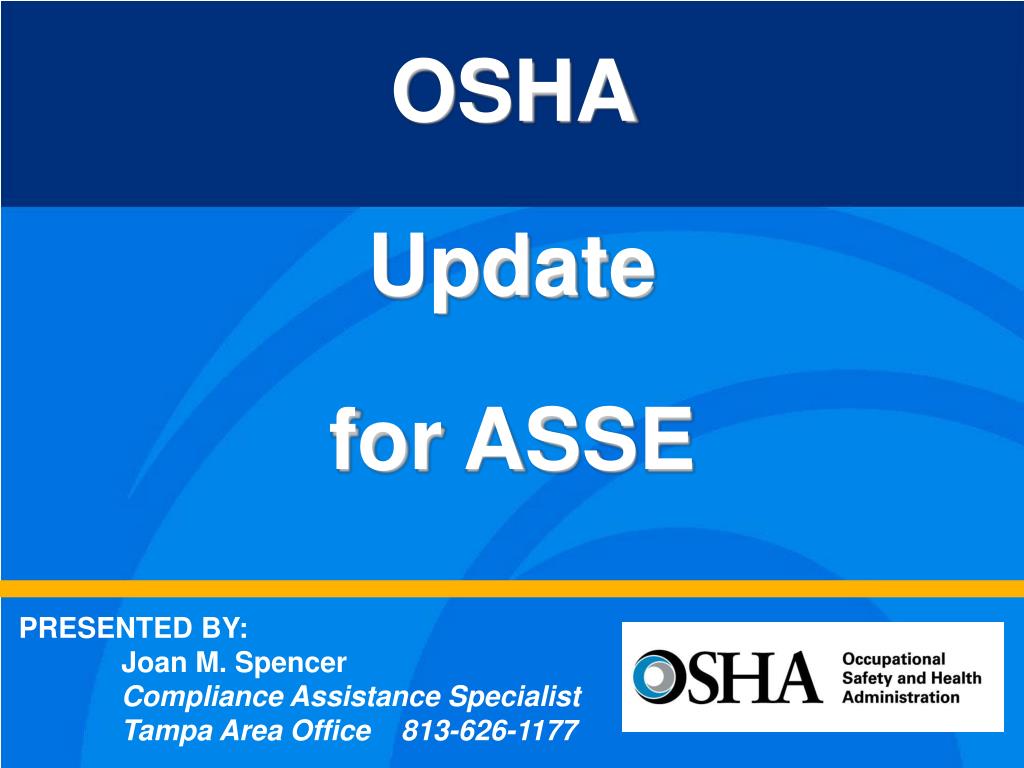 OSHA

Update

for ASSE

PRESENTED BY:
Joan M. Spencer
Compliance Assistance Specialist
Tampa Area Office 813-626-1177

OSHA Occupational Safety and Health Administration